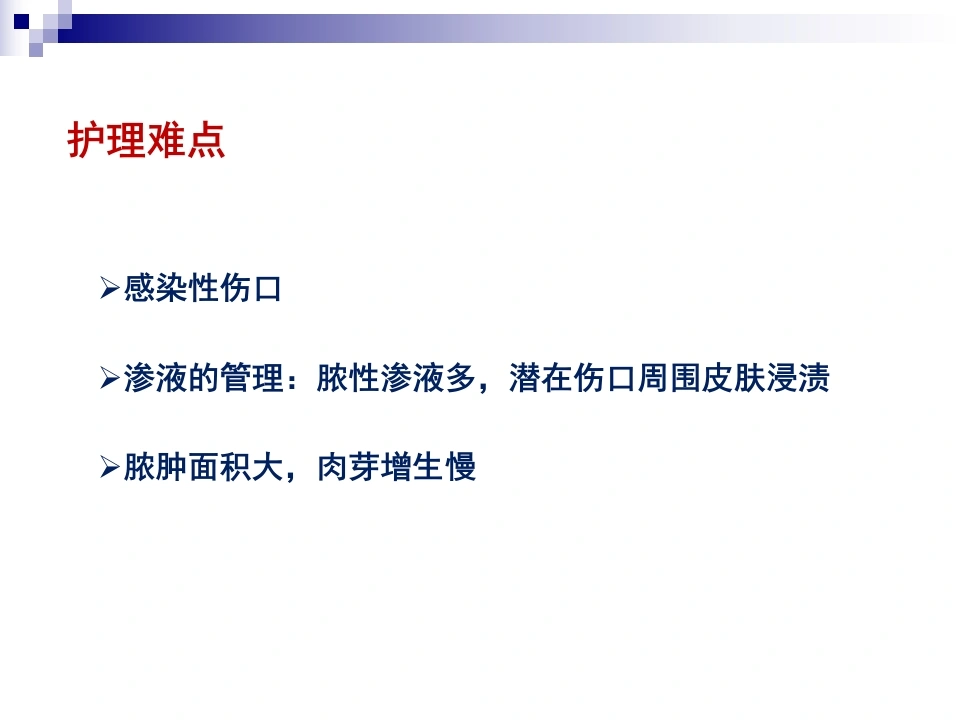 护理难点

➢感染性伤口

➢渗液的管理：脓性渗液多，潜在伤口周围皮肤浸渍

➢脓肿面积大，肉芽增生慢